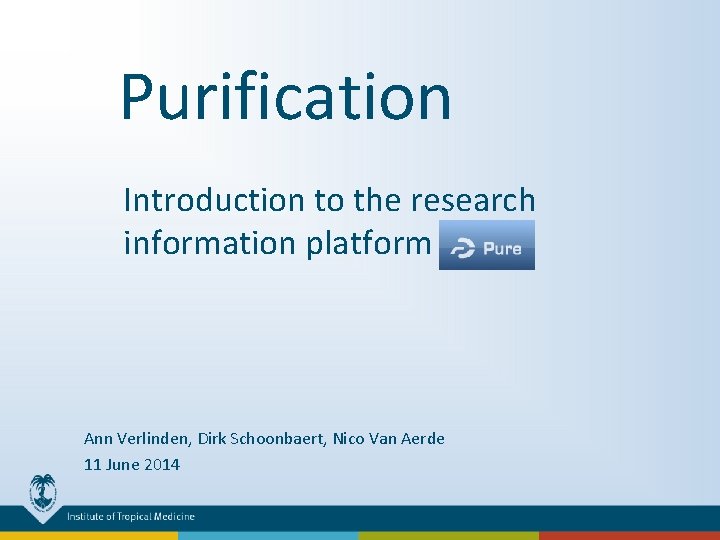 Purification

Introduction to the research information platform Pure

Ann Verlinden, Dirk Schoonbaert, Nico Van Aerde
11 June 2014

Institute of Tropical Medicine